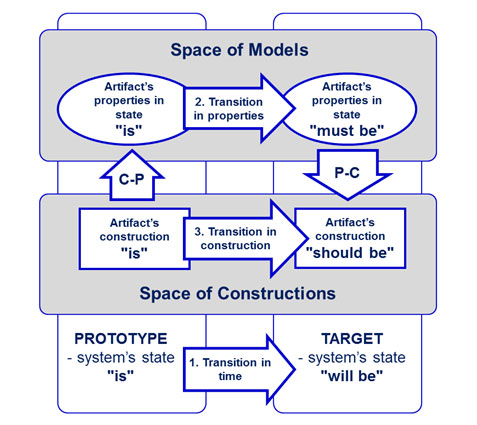 Space of Models

Artifact's properties in state "is"

2. Transition in properties

Artifact's properties in state "must be"

C-P

P-C

Artifact's construction "is"

3. Transition in construction

Artifact's construction "should be"

Space of Constructions

PROTOTYPE
- system's state
"is"

1. Transition in time

TARGET
- system's state
"will be"